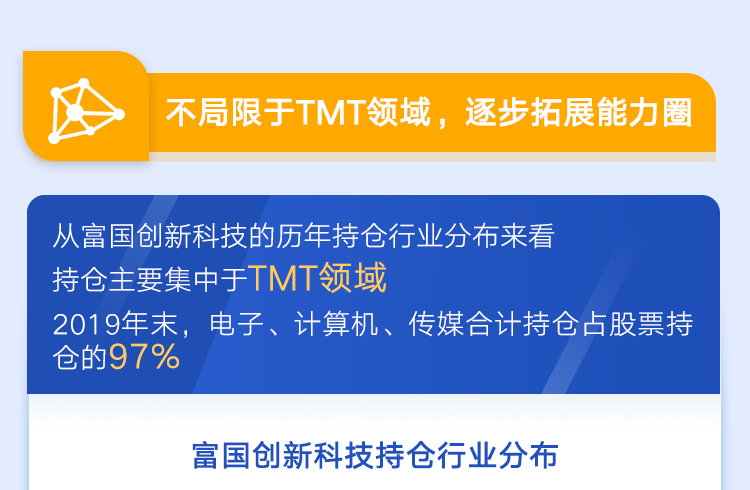 不局限于TMT领域，逐步拓展能力圈

从富国创新科技的历年持仓行业分布来看
持仓主要集中于TMT领域
2019年末，电子、计算机、传媒合计持仓占股票持仓的97%

富国创新科技持仓行业分布